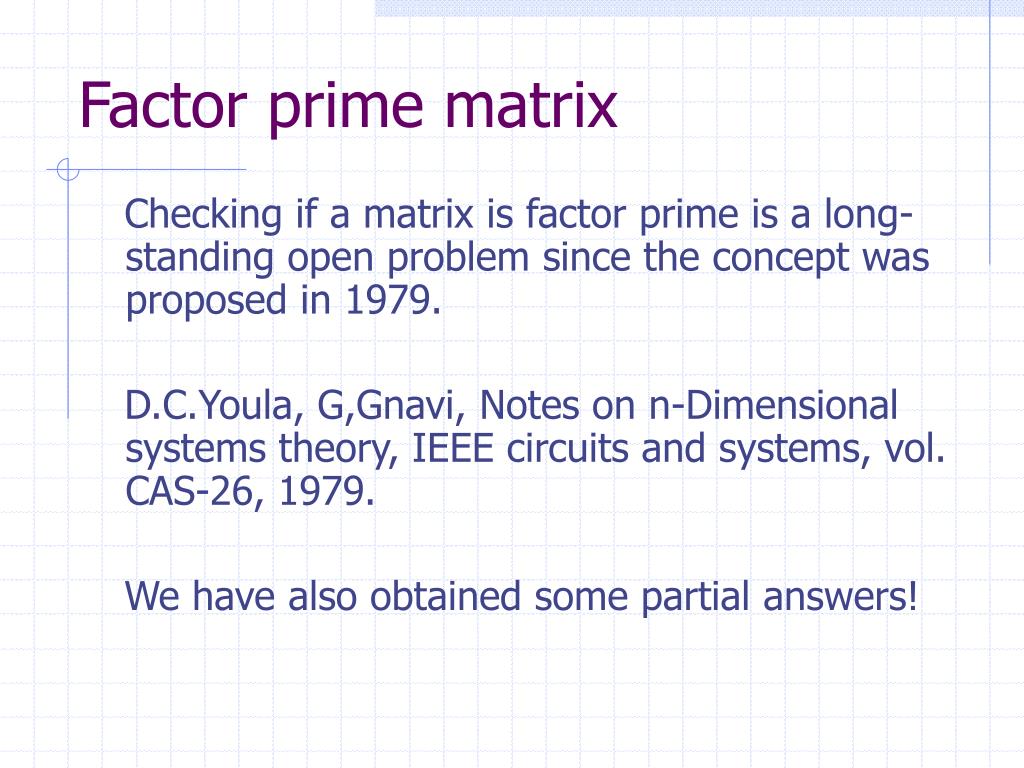 Factor prime matrix

Checking if a matrix is factor prime is a long-standing open problem since the concept was proposed in 1979.

D.C.Youla, G,Gnavi, Notes on n-Dimensional systems theory, IEEE circuits and systems, vol. CAS-26, 1979.

We have also obtained some partial answers!